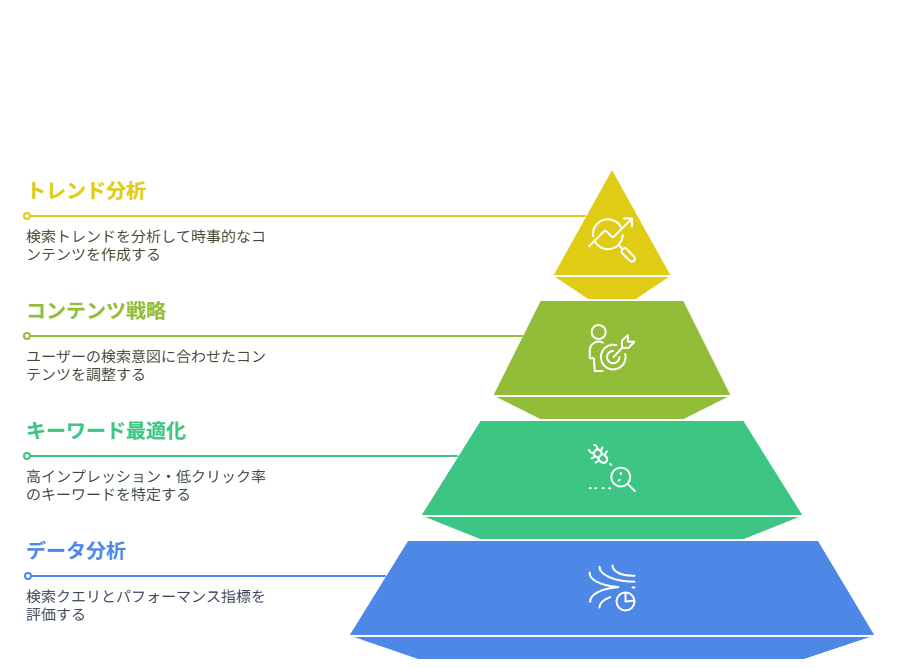 トレンド分析

検索トレンドを分析して時事的なコンテンツを作成する

コンテンツ戦略

ユーザーの検索意図に合わせたコンテンツを調整する

キーワード最適化

高インプレッション・低クリック率のキーワードを特定する

データ分析

検索クエリとパフォーマンス指標を評価する